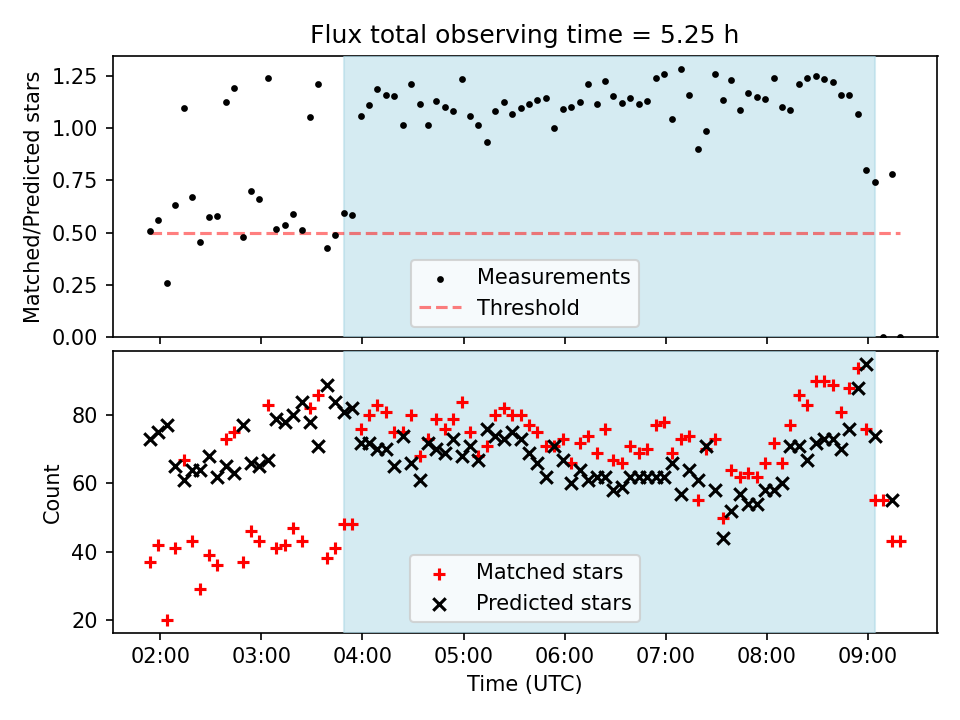 Flux total observing time = 5.25 h

Matched/Predicted stars

1.25
1.00
0.75
0.50
0.25
0.00

Measurements
Threshold

Count

80
60
40
20

Matched stars
Predicted stars

02:00 03:00 04:00 05:00 06:00 07:00 08:00 09:00

Time (UTC)